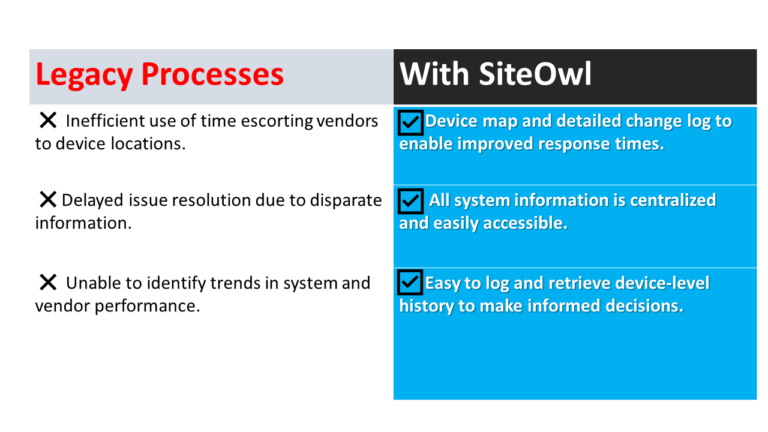 | Legacy Processes | With SiteOwl |
|---|---|
| ✕ Inefficient use of time escorting vendors to device locations. | ☑ Device map and detailed change log to enable improved response times. |
| ✕ Delayed issue resolution due to disparate information. | ☑ All system information is centralized and easily accessible. |
| ✕ Unable to identify trends in system and vendor performance. | ☑ Easy to log and retrieve device-level history to make informed decisions. |